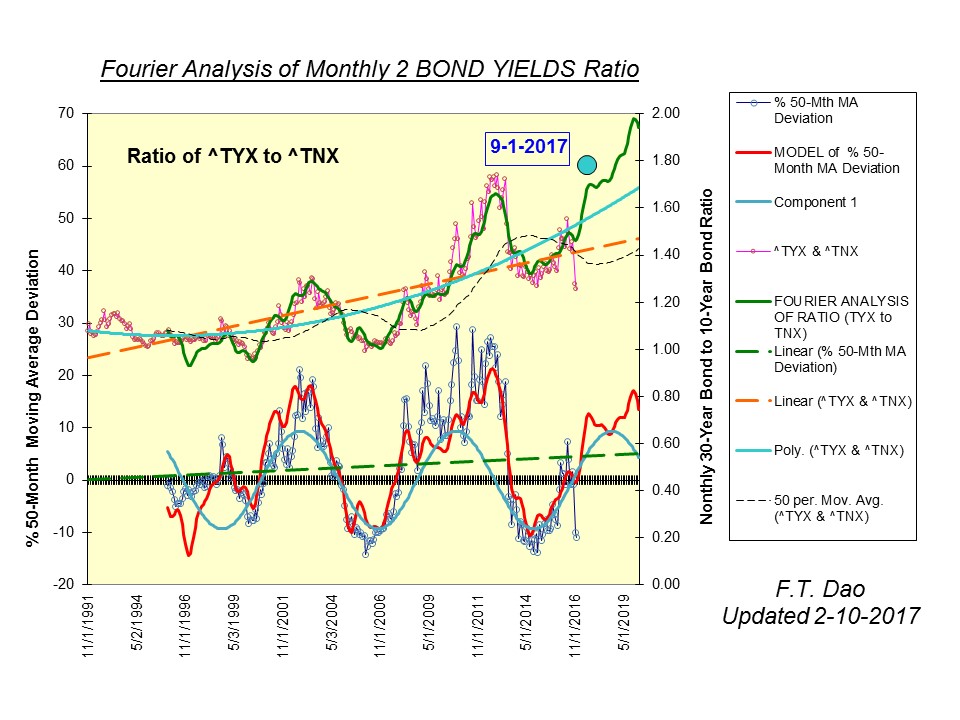 Fourier Analysis of Monthly 2 BOND YIELDS Ratio

Ratio of ^TYX to ^TNX

9-1-2017

% 50-Month Moving Average Deviation

70
60
50
40
30
20
10
0
-10
-20

Nonthly 30-Year Bond to 10-Year Bond Ratio

2.00
1.80
1.60
1.40
1.20
1.00
0.80
0.60
0.40
0.20
0.00

11/1/1991
5/2/1994
11/1/1996
5/3/1999
11/1/2001
5/3/2004
11/1/2006
5/1/2009
11/1/2011
5/1/2014
11/1/2016
5/1/2019

% 50-Mth MA Deviation
MODEL of % 50-Month MA Deviation
Component 1
^TYX & ^TNX
FOURIER ANALYSIS OF RATIO (TYX to TNX)
Linear (% 50-Mth MA Deviation)
Linear (^TYX & ^TNX)
Poly. (^TYX & ^TNX)
50 per. Mov. Avg. (^TYX & ^TNX)

F.T. Dao
Updated 2-10-2017